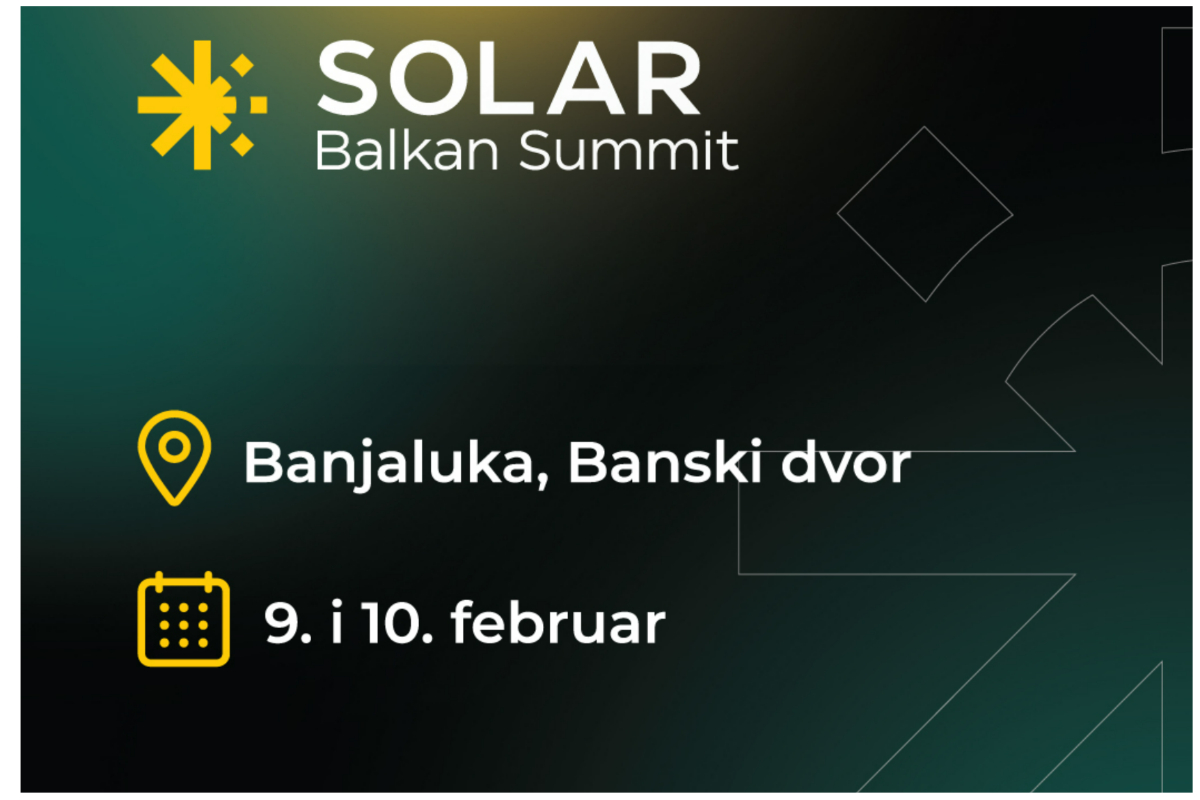 SOLAR
Balkan Summit

Banjaluka, Banski dvor

9. i 10. februar